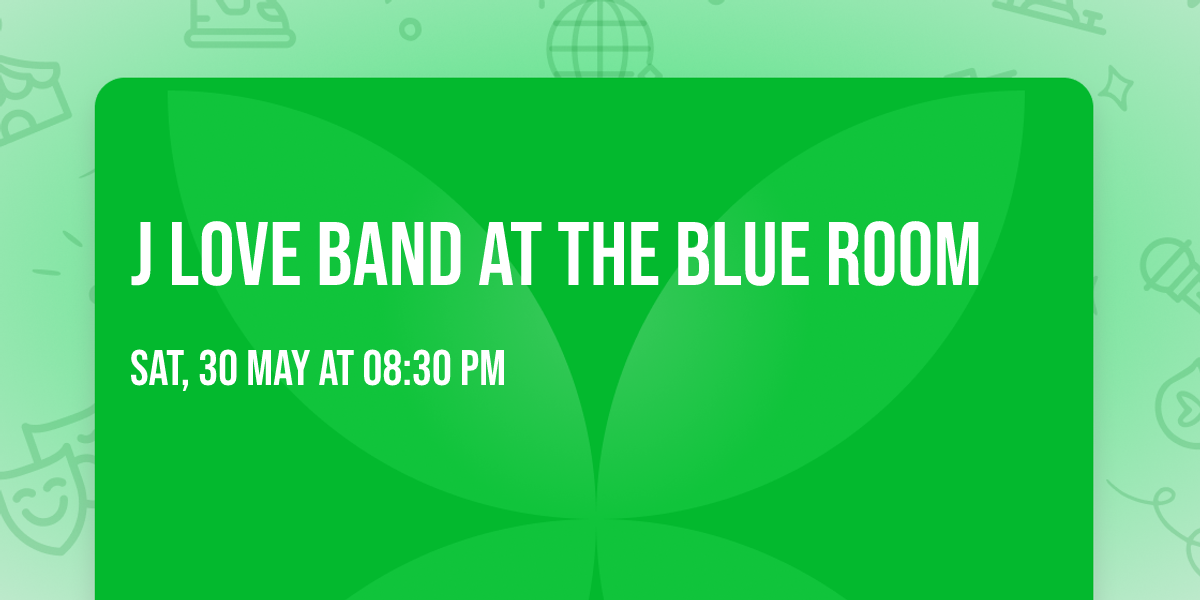 J LOVE BAND AT THE BLUE ROOM

SAT, 30 MAY AT 08:30 PM